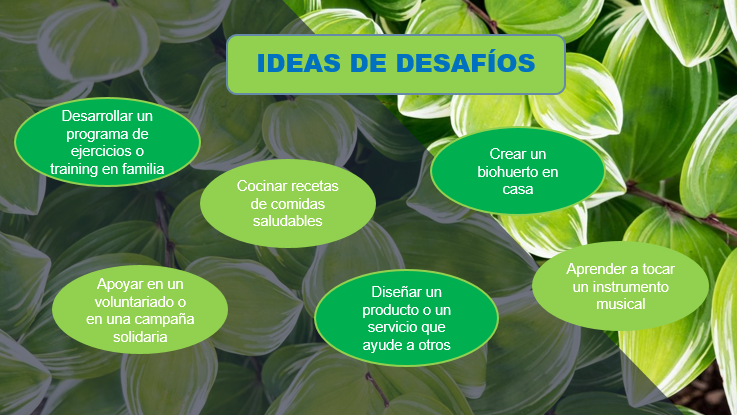 IDEAS DE DESAFÍOS

Desarrollar un programa de ejercicios o training en familia

Cocinar recetas de comidas saludables

Crear un biohuerto en casa

Apoyar en un voluntariado o en una campaña solidaria

Diseñar un producto o un servicio que ayude a otros

Aprender a tocar un instrumento musical